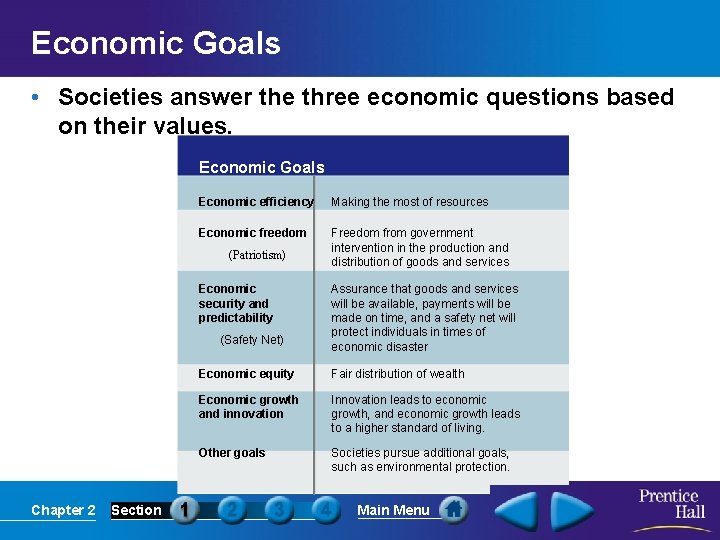 Economic Goals

• Societies answer the three economic questions based on their values.

Economic Goals

| | |
|---|---|
| Economic efficiency | Making the most of resources |
| Economic freedom (Patriotism) | Freedom from government intervention in the production and distribution of goods and services |
| Economic security and predictability (Safety Net) | Assurance that goods and services will be available, payments will be made on time, and a safety net will protect individuals in times of economic disaster |
| Economic equity | Fair distribution of wealth |
| Economic growth and innovation | Innovation leads to economic growth, and economic growth leads to a higher standard of living. |
| Other goals | Societies pursue additional goals, such as environmental protection. |

Chapter 2 Section 1 2 3 4 Main Menu

Prentice Hall